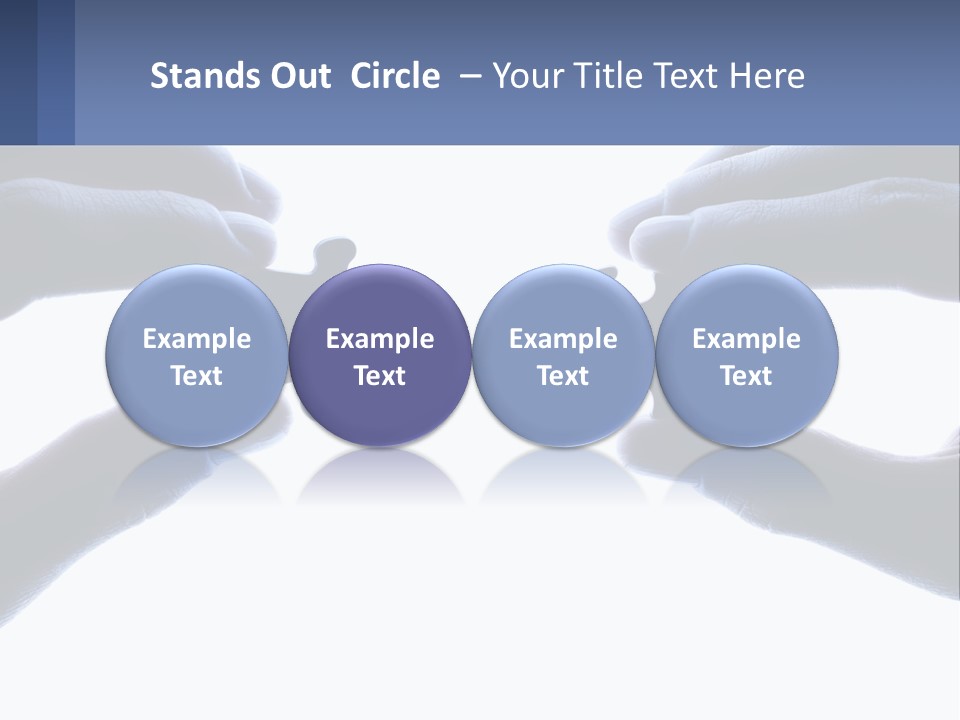 Stands Out Circle – Your Title Text Here

Example Text

Example Text

Example Text

Example Text